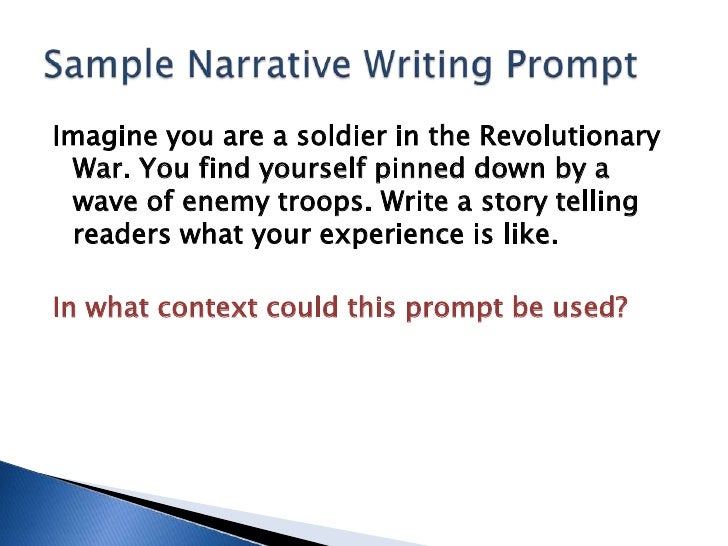 Sample Narrative Writing Prompt

Imagine you are a soldier in the Revolutionary War. You find yourself pinned down by a wave of enemy troops. Write a story telling readers what your experience is like.

In what context could this prompt be used?